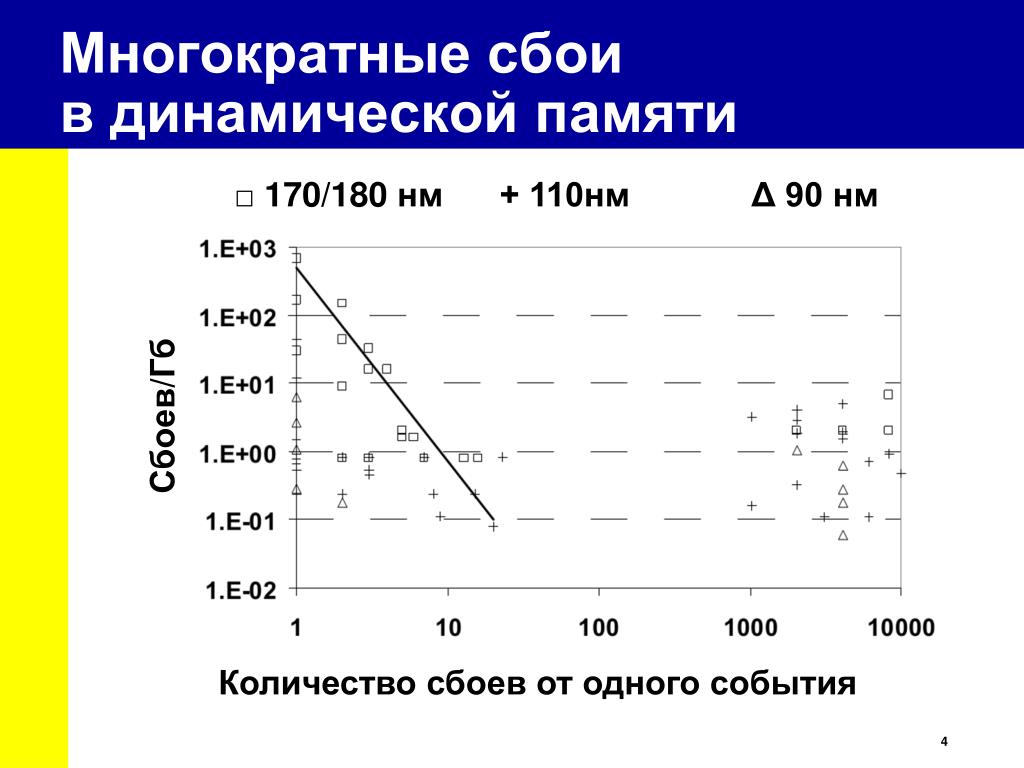 Многократные сбои в динамической памяти

□ 170/180 нм + 110нм Δ 90 нм

Сбоев/Гб

1.E+03
1.E+02
1.E+01
1.E+00
1.E-01
1.E-02

1 10 100 1000 10000

Количество сбоев от одного события

4